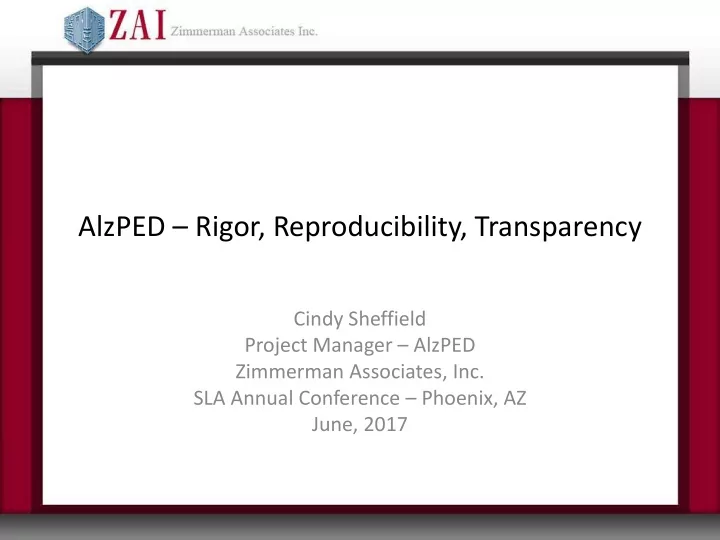 ZAI Zimmerman Associates Inc.

AlzPED – Rigor, Reproducibility, Transparency

Cindy Sheffield
Project Manager – AlzPED
Zimmerman Associates, Inc.
SLA Annual Conference – Phoenix, AZ
June, 2017